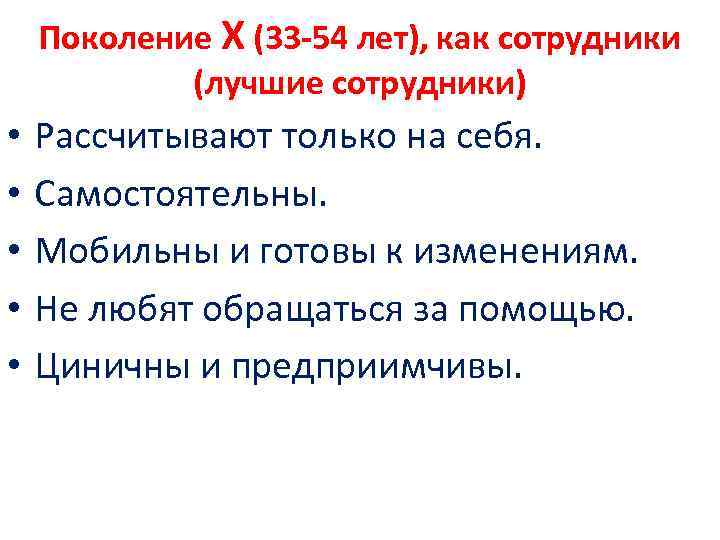 Поколение X (33-54 лет), как сотрудники (лучшие сотрудники)

• Рассчитывают только на себя.
• Самостоятельны.
• Мобильны и готовы к изменениям.
• Не любят обращаться за помощью.
• Циничны и предприимчивы.